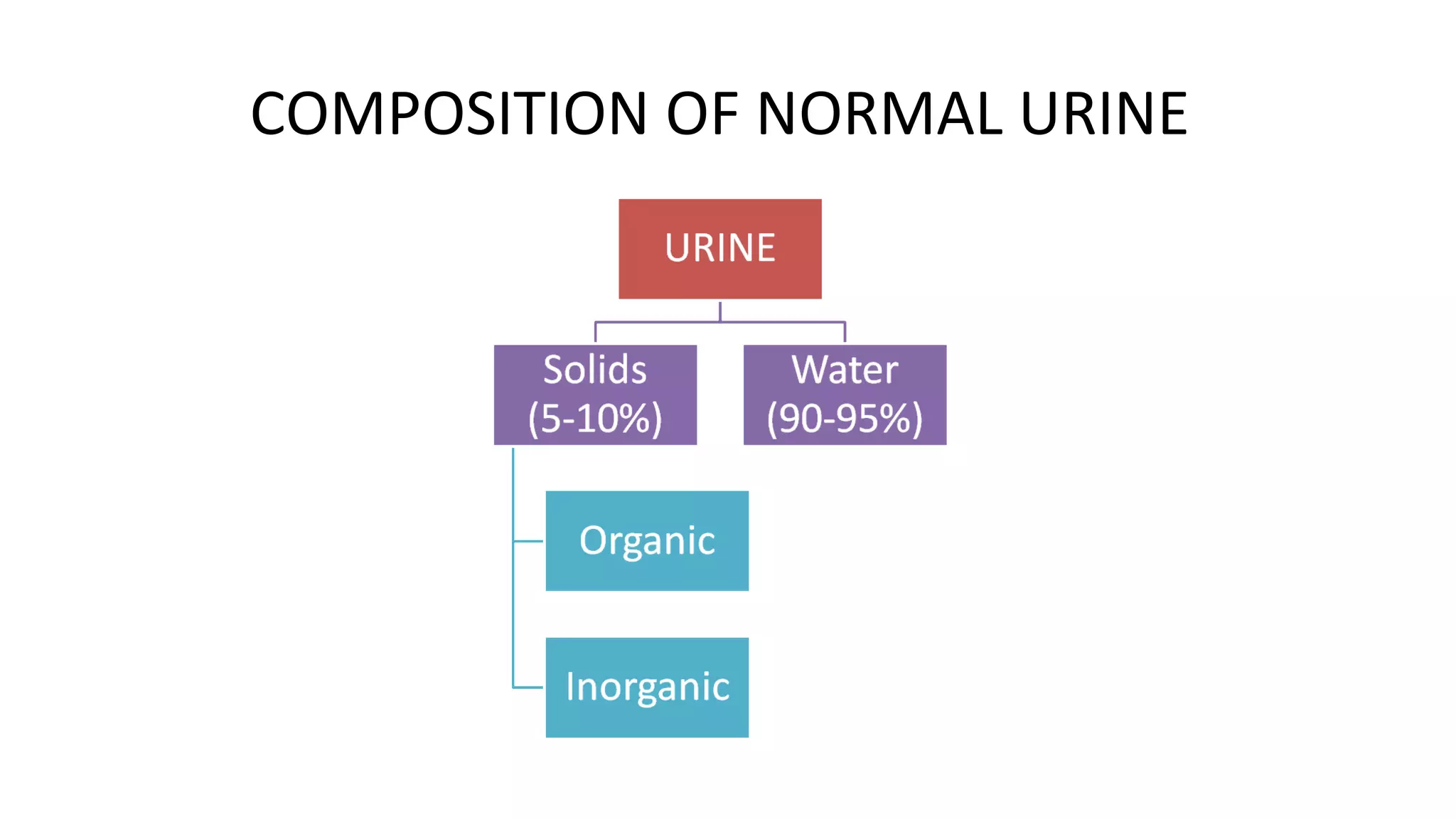 COMPOSITION OF NORMAL URINE

URINE

Solids (5-10%)

Water (90-95%)

Organic

Inorganic